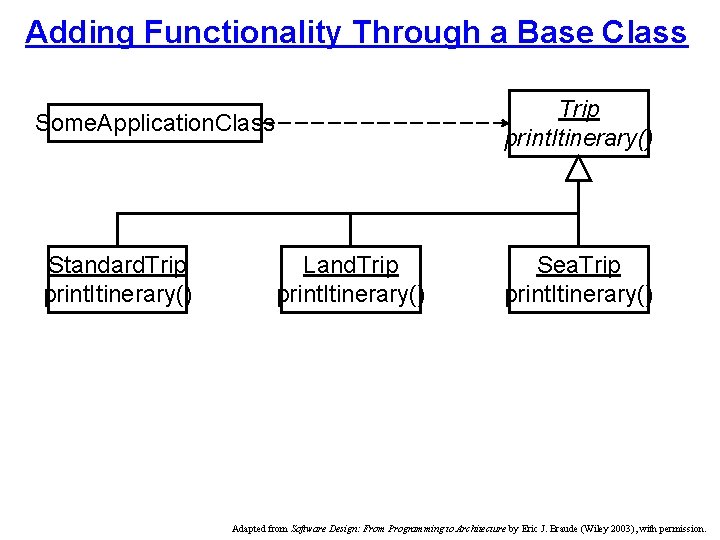 Adding Functionality Through a Base Class

SomeApplicationClass

Trip
printItinerary()

StandardTrip
printItinerary()

LandTrip
printItinerary()

SeaTrip
printItinerary()

Adapted from Software Design: From Programming to Architecture by Eric J. Braude (Wiley 2003), with permission.